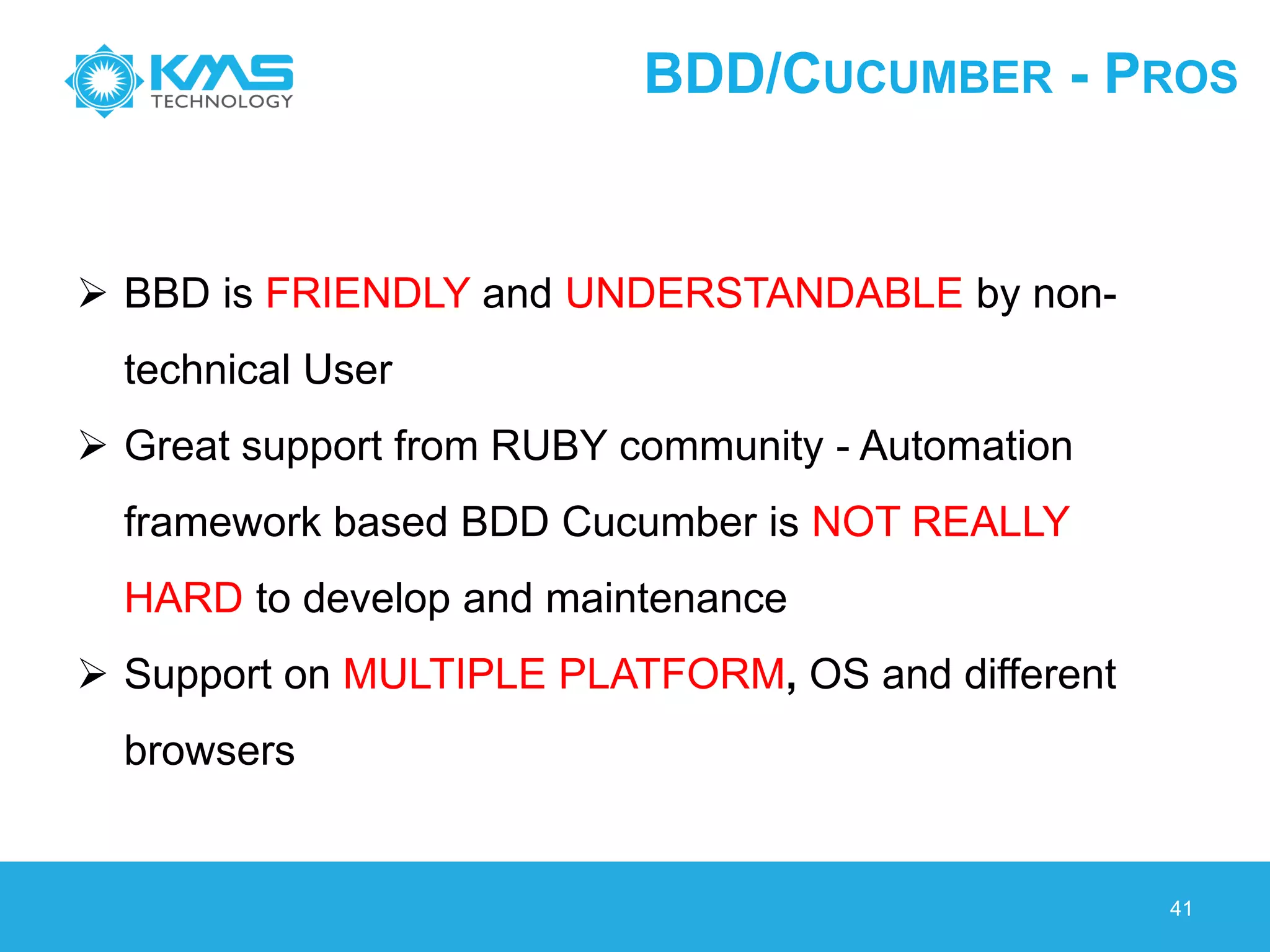 KMS TECHNOLOGY

BDD/CUCUMBER - PROS

➢ BBD is FRIENDLY and UNDERSTANDABLE by non-technical User

➢ Great support from RUBY community - Automation framework based BDD Cucumber is NOT REALLY HARD to develop and maintenance

➢ Support on MULTIPLE PLATFORM, OS and different browsers

41